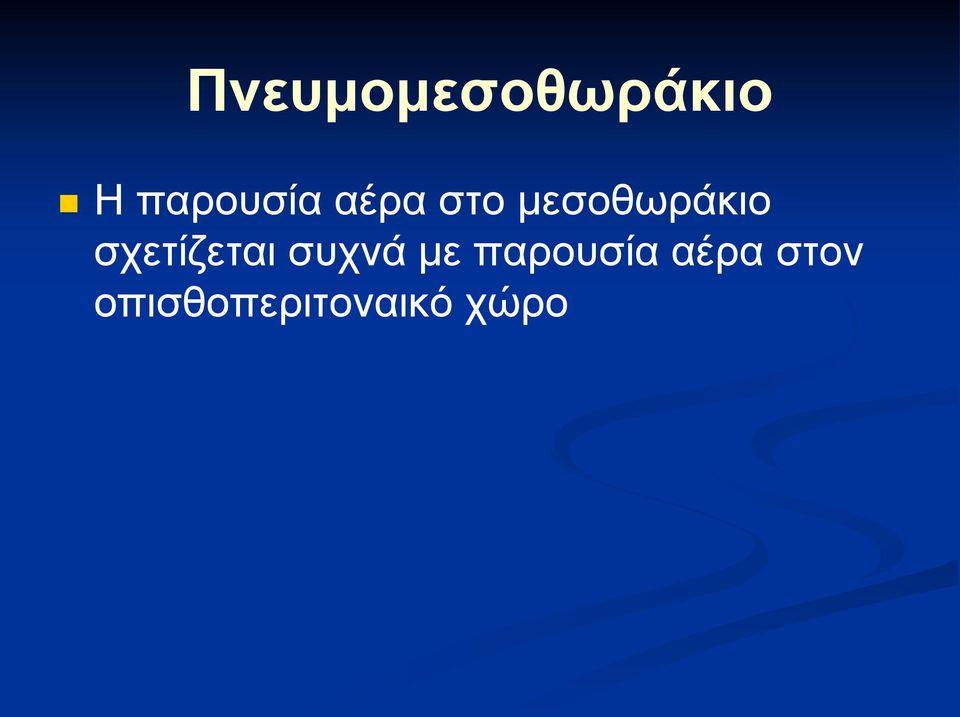 Πνευμομεσοθωράκιο

Η παρουσία αέρα στο μεσοθωράκιο σχετίζεται συχνά με παρουσία αέρα στον οπισθοπεριτοναικό χώρο